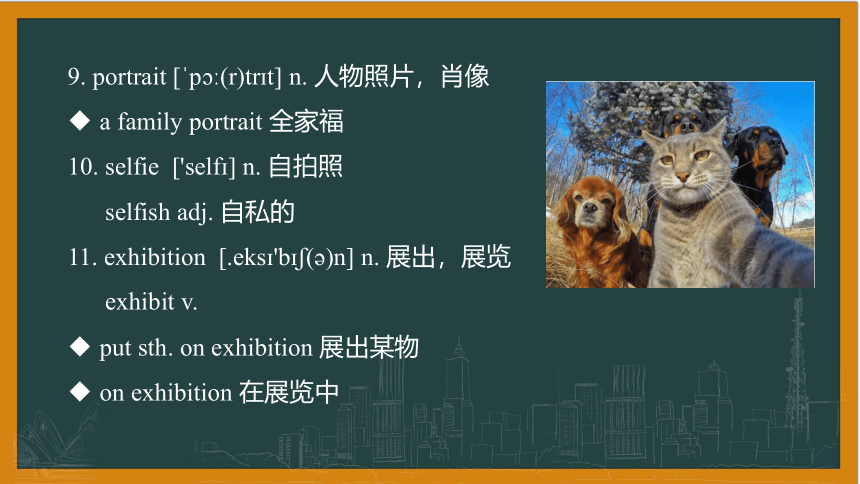 9. portrait [ˈpɔː(r)trɪt] n. 人物照片，肖像

◆ a family portrait 全家福

10. selfie ['selfɪ] n. 自拍照

selfish adj. 自私的

11. exhibition [.eksɪ'bɪʃ(ə)n] n. 展出，展览

exhibit v.

◆ put sth. on exhibition 展出某物

◆ on exhibition 在展览中